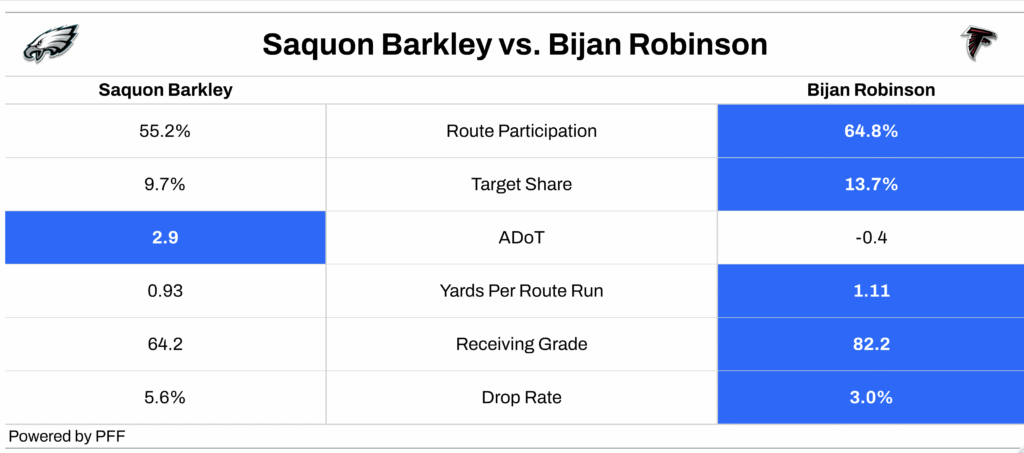 Saquon Barkley vs. Bijan Robinson

| Saquon Barkley | | Bijan Robinson |
|---|---|---|
| 55.2% | Route Participation | 64.8% |
| 9.7% | Target Share | 13.7% |
| 2.9 | ADoT | -0.4 |
| 0.93 | Yards Per Route Run | 1.11 |
| 64.2 | Receiving Grade | 82.2 |
| 5.6% | Drop Rate | 3.0% |

Powered by PFF